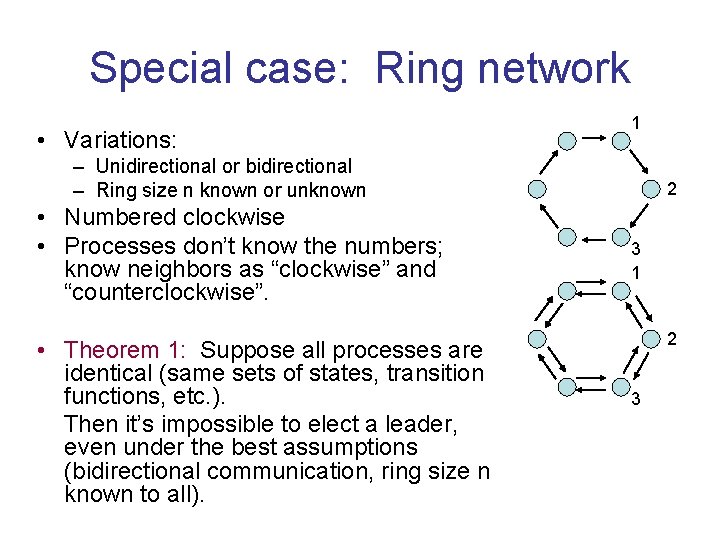 Special case: Ring network

• Variations:
– Unidirectional or bidirectional
– Ring size n known or unknown
• Numbered clockwise
• Processes don't know the numbers; know neighbors as "clockwise" and "counterclockwise".

• Theorem 1: Suppose all processes are identical (same sets of states, transition functions, etc.).

Then it's impossible to elect a leader, even under the best assumptions (bidirectional communication, ring size n known to all).

1
2
3
1
2
3